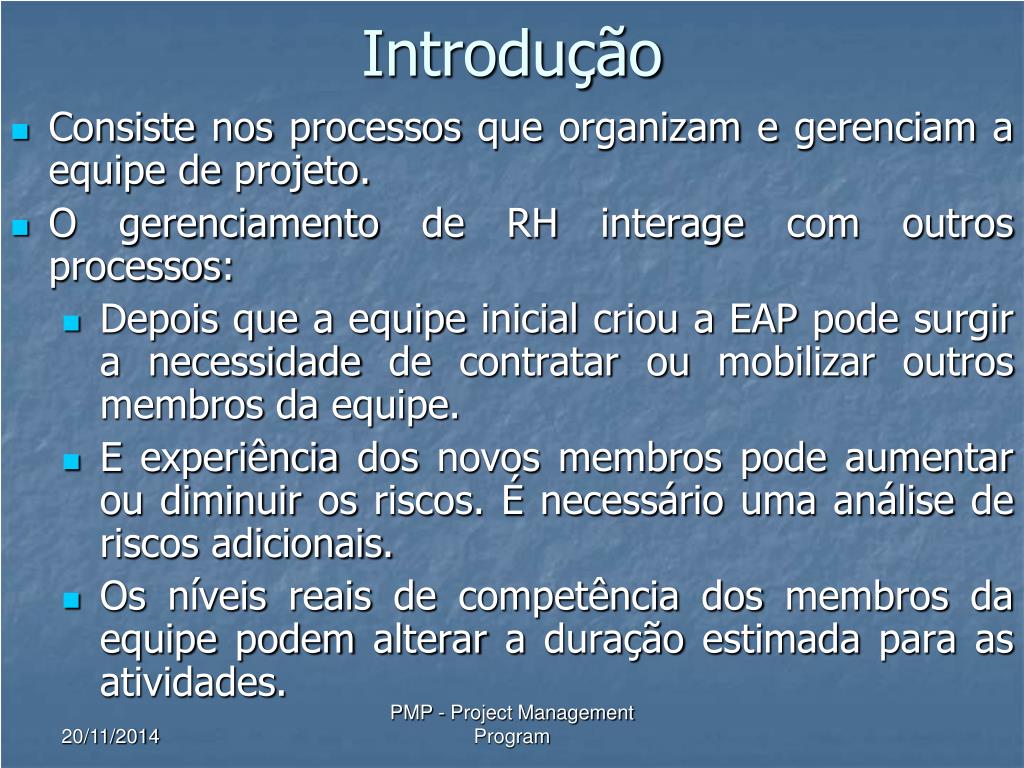 Introdução

Consiste nos processos que organizam e gerenciam a equipe de projeto.

O gerenciamento de RH interage com outros processos:

Depois que a equipe inicial criou a EAP pode surgir a necessidade de contratar ou mobilizar outros membros da equipe.

E experiência dos novos membros pode aumentar ou diminuir os riscos. É necessário uma análise de riscos adicionais.

Os níveis reais de competência dos membros da equipe podem alterar a duração estimada para as atividades.

20/11/2014

PMP - Project Management Program